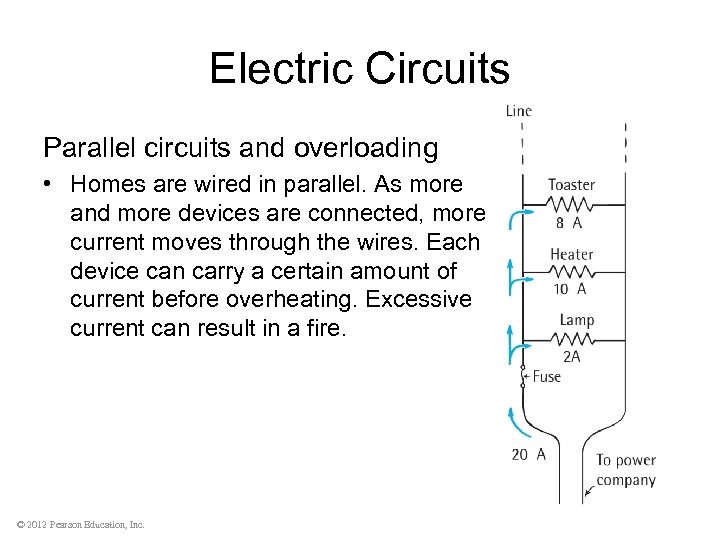 Electric Circuits

Parallel circuits and overloading

• Homes are wired in parallel. As more and more devices are connected, more current moves through the wires. Each device can carry a certain amount of current before overheating. Excessive current can result in a fire.

Line

Toaster
8 A

Heater
10 A

Lamp
2A

Fuse

20 A

To power company

© 2012 Pearson Education, Inc.